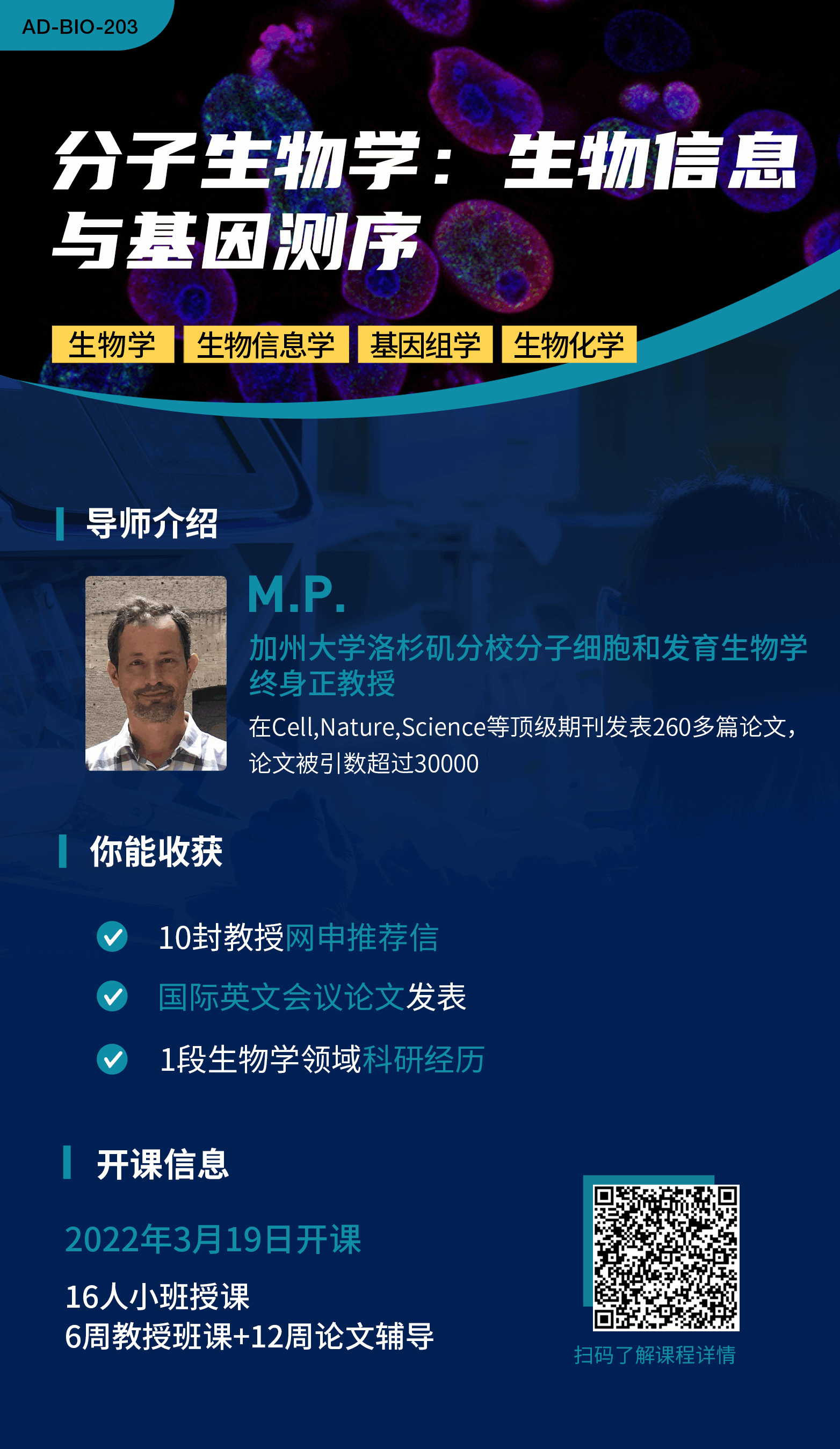 AD-BIO-203

分子生物学：生物信息与基因测序

生物学 生物信息学 基因组学 生物化学

导师介绍

M.P.

加州大学洛杉矶分校分子细胞和发育生物学终身正教授

在Cell,Nature,Science等顶级期刊发表260多篇论文，论文被引数超过30000

你能收获

10封教授网申推荐信

国际英文会议论文发表

1段生物学领域科研经历

开课信息

2022年3月19日开课

16人小班授课
6周教授班课+12周论文辅导

扫码了解课程详情